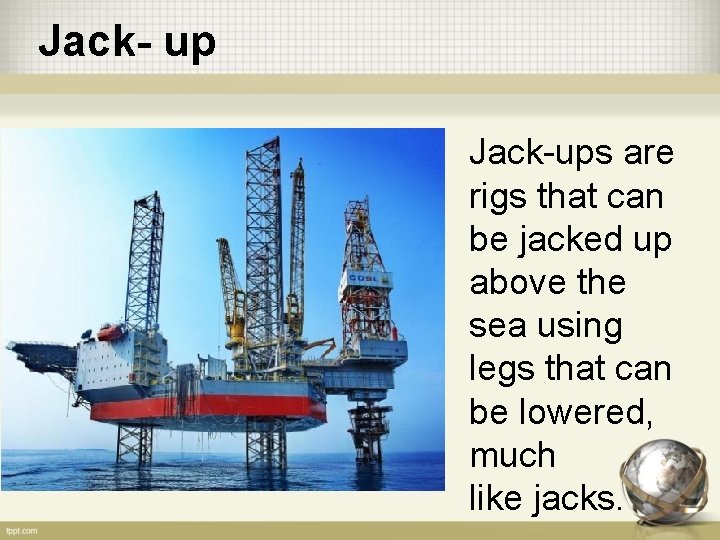 Jack- up

COSL

Jack-ups are rigs that can be jacked up above the sea using legs that can be lowered, much like jacks.

fppt.com